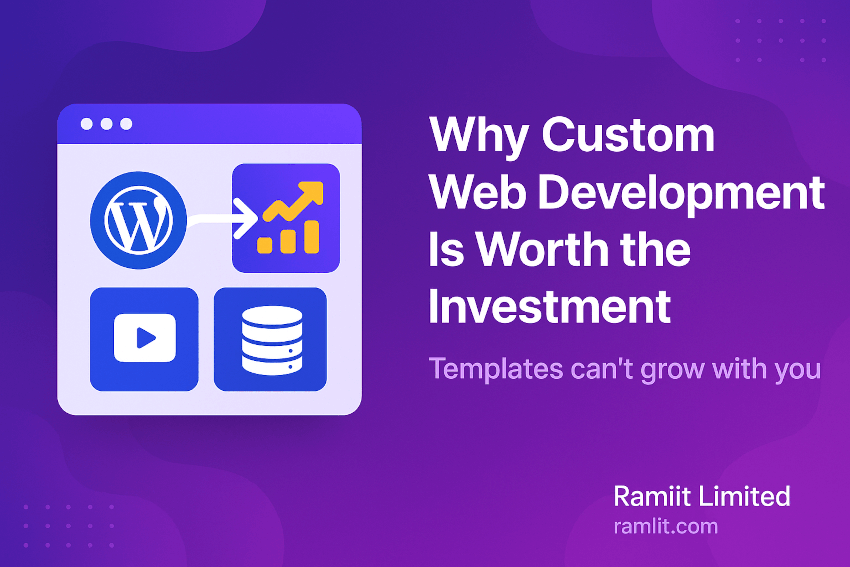 Why Custom Web Development Is Worth the Investment

Templates can't grow with you

Ramiit Limited
ramlit.com